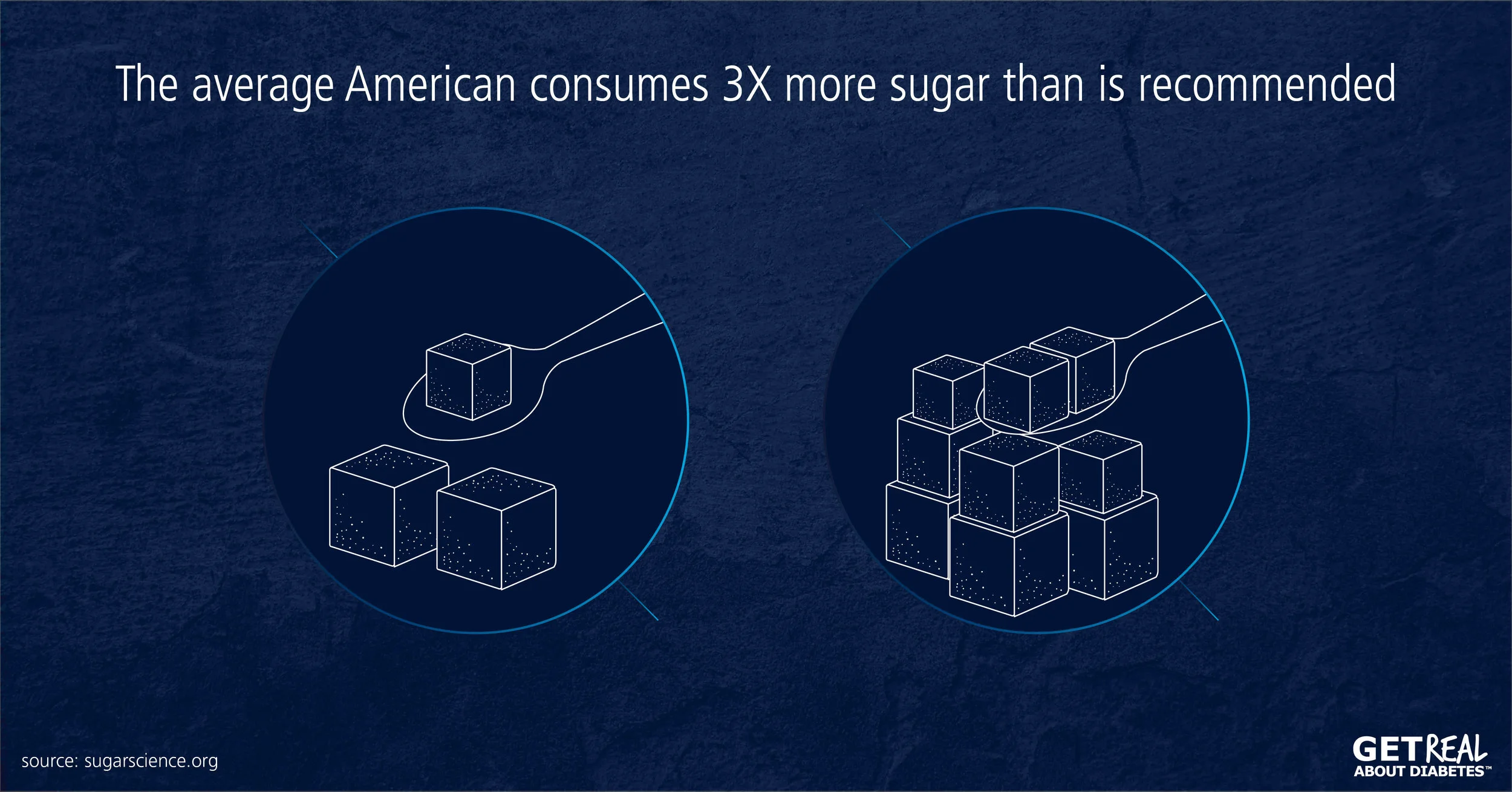 The average American consumes 3X more sugar than is recommended

source: sugarscience.org

GET REAL
ABOUT DIABETES™